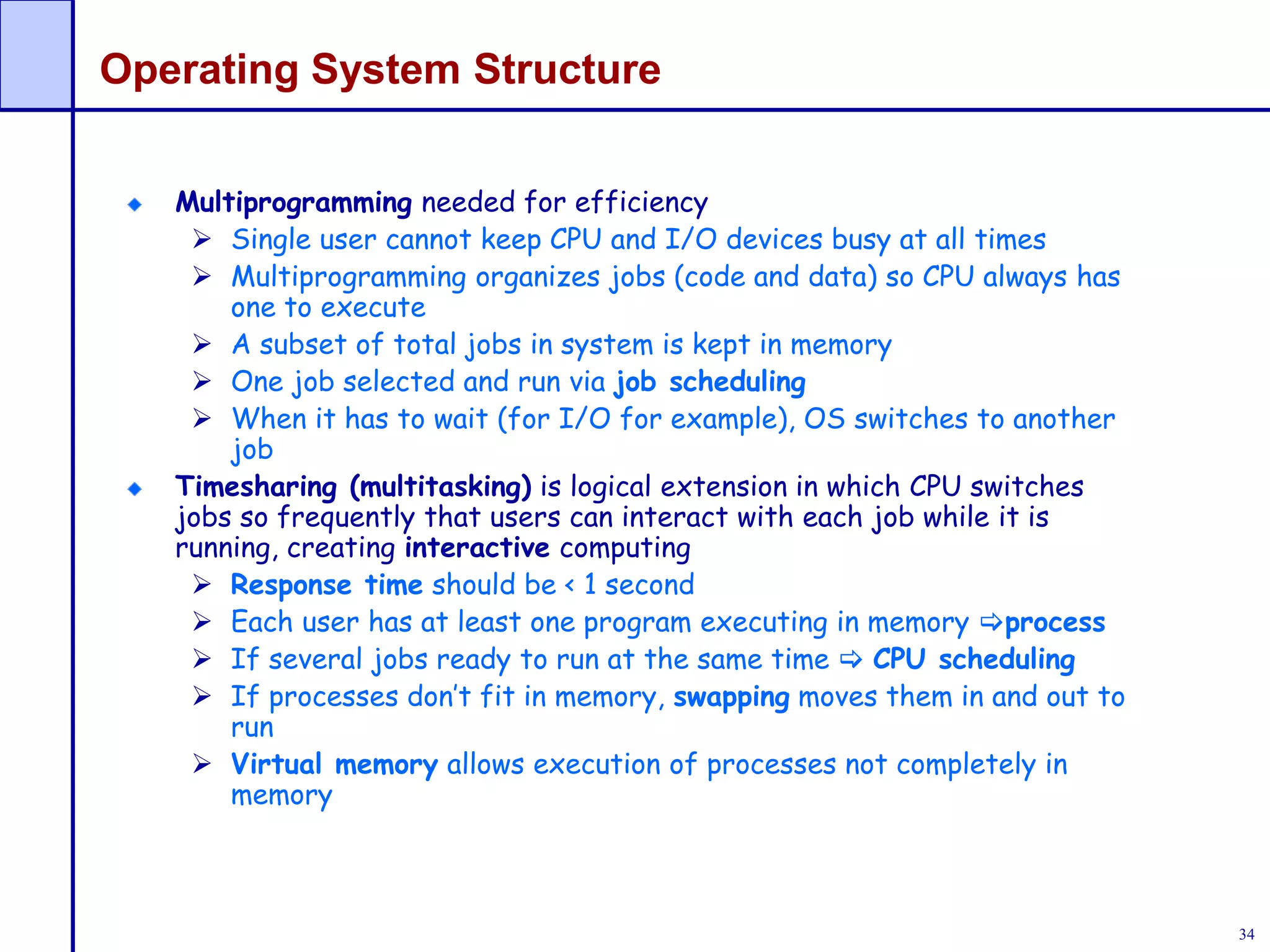 Operating System Structure

◆ Multiprogramming needed for efficiency
  ➢ Single user cannot keep CPU and I/O devices busy at all times
  ➢ Multiprogramming organizes jobs (code and data) so CPU always has one to execute
  ➢ A subset of total jobs in system is kept in memory
  ➢ One job selected and run via job scheduling
  ➢ When it has to wait (for I/O for example), OS switches to another job
◆ Timesharing (multitasking) is logical extension in which CPU switches jobs so frequently that users can interact with each job while it is running, creating interactive computing
  ➢ Response time should be < 1 second
  ➢ Each user has at least one program executing in memory ⇨process
  ➢ If several jobs ready to run at the same time ⇨ CPU scheduling
  ➢ If processes don't fit in memory, swapping moves them in and out to run
  ➢ Virtual memory allows execution of processes not completely in memory

34